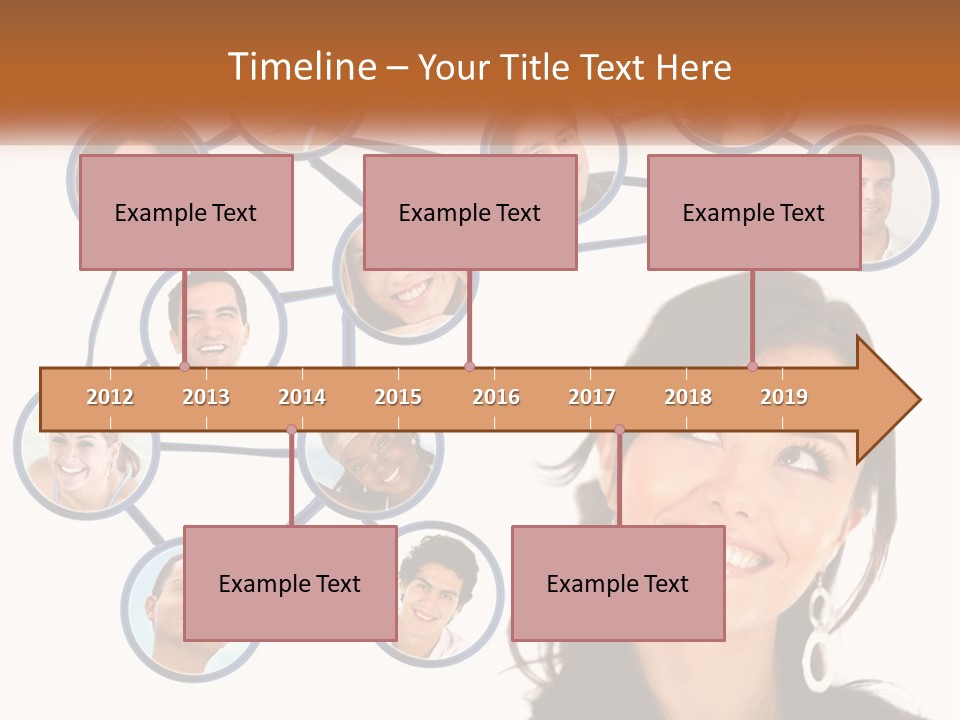 Timeline – Your Title Text Here

Example Text

Example Text

Example Text

2012 2013 2014 2015 2016 2017 2018 2019

Example Text

Example Text